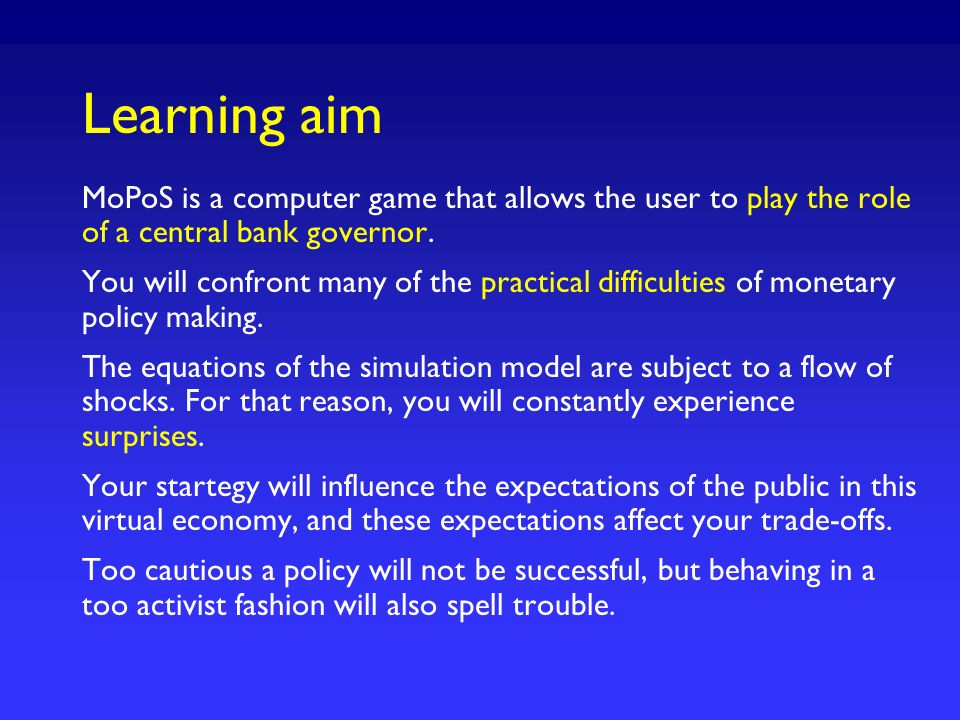 Learning aim

MoPoS is a computer game that allows the user to play the role of a central bank governor.

You will confront many of the practical difficulties of monetary policy making.

The equations of the simulation model are subject to a flow of shocks. For that reason, you will constantly experience surprises.

Your startegy will influence the expectations of the public in this virtual economy, and these expectations affect your trade-offs.

Too cautious a policy will not be successful, but behaving in a too activist fashion will also spell trouble.